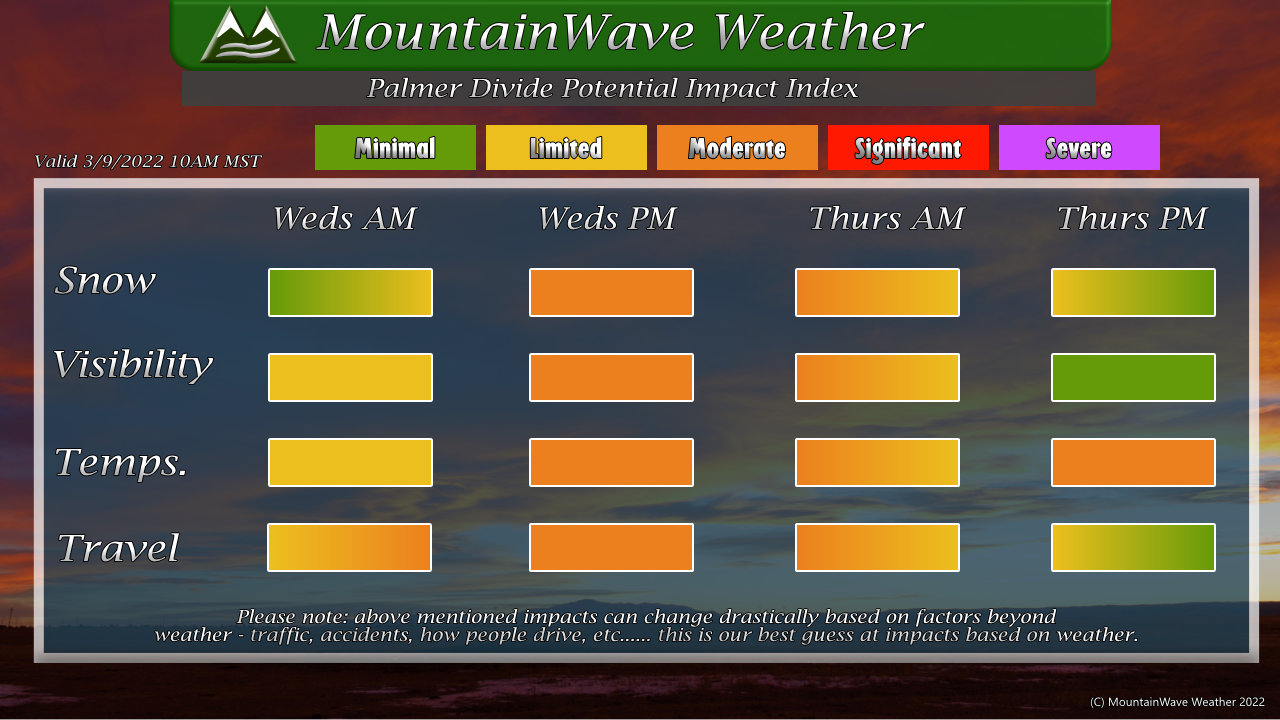 MountainWave Weather

Palmer Divide Potential Impact Index

Valid 3/9/2022 10AM MST

Minimal Limited Moderate Significant Severe

| | Weds AM | Weds PM | Thurs AM | Thurs PM |
|---|---|---|---|---|
| Snow | | | | |
| Visibility | | | | |
| Temps. | | | | |
| Travel | | | | |

Please note: above mentioned impacts can change drastically based on factors beyond weather - traffic, accidents, how people drive, etc...... this is our best guess at impacts based on weather.

(C) MountainWave Weather 2022